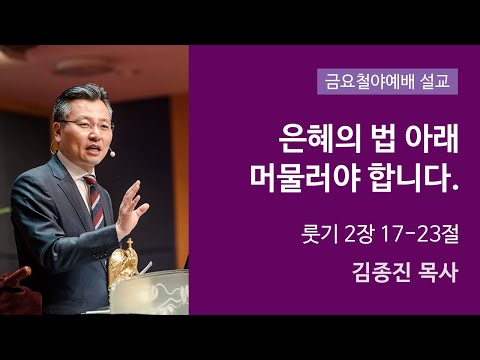 금요철야예배 설교

은혜의 법 아래
머물러야 합니다.

룻기 2장 17-23절

김종진 목사